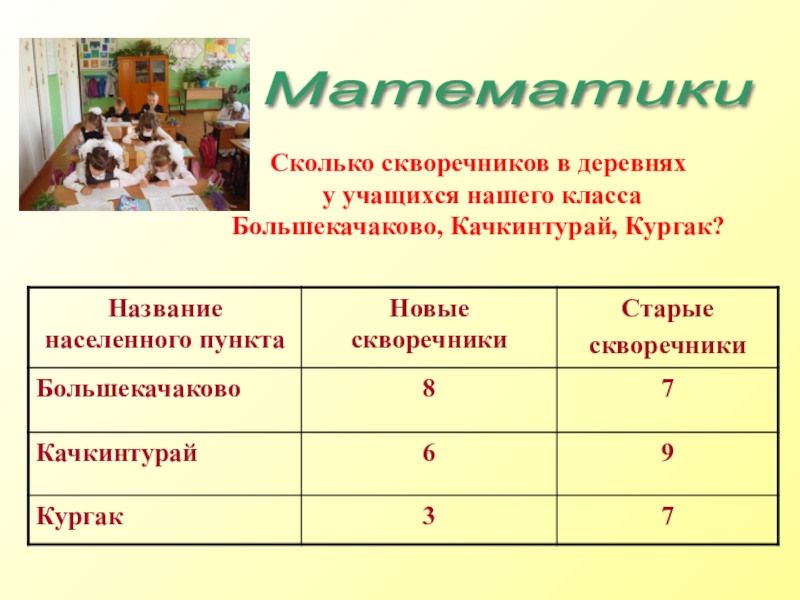 Математики

Сколько скворечников в деревнях у учащихся нашего класса Большекачаково, Качкинтурай, Кургак?

| Название населенного пункта | Новые скворечники | Старые скворечники |
|---|---|---|
| Большекачаково | 8 | 7 |
| Качкинтурай | 6 | 9 |
| Кургак | 3 | 7 |